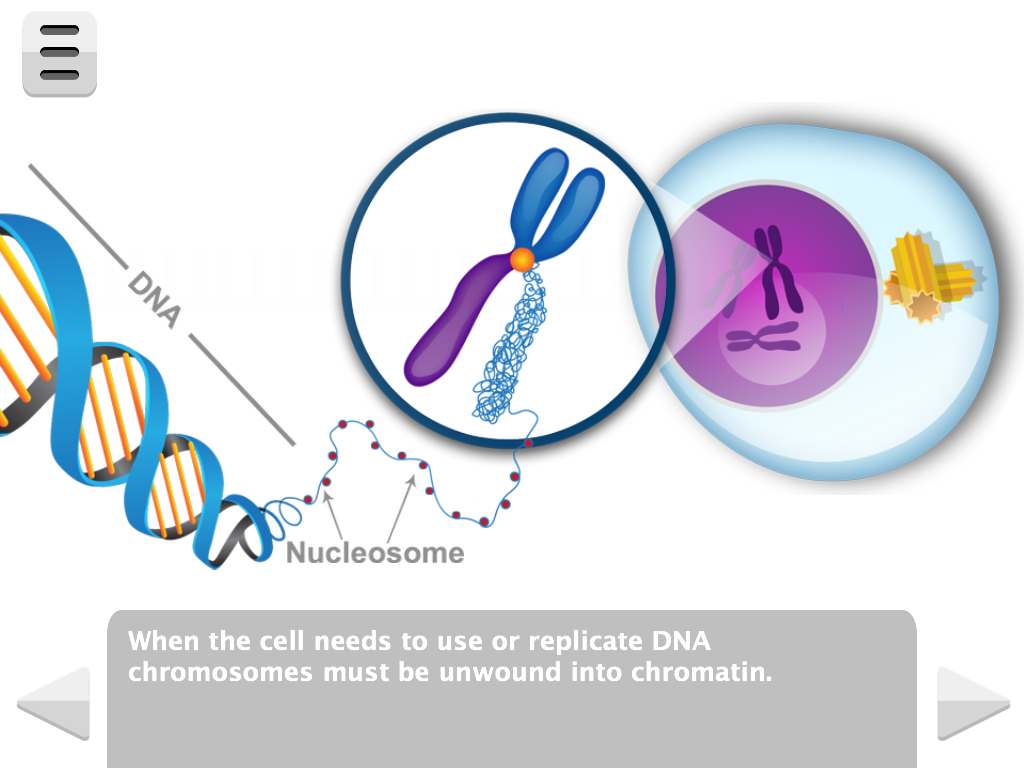 DNA

Nucleosome

When the cell needs to use or replicate DNA chromosomes must be unwound into chromatin.